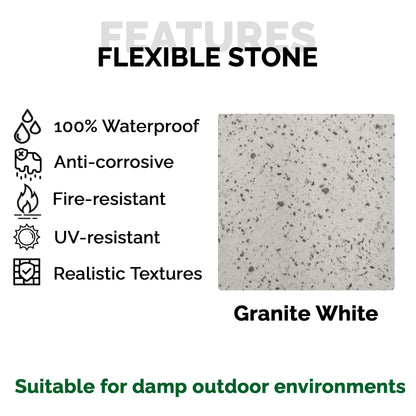 FEATURES
FLEXIBLE STONE

100% Waterproof
Anti-corrosive
Fire-resistant
UV-resistant
Realistic Textures

Granite White

Suitable for damp outdoor environments